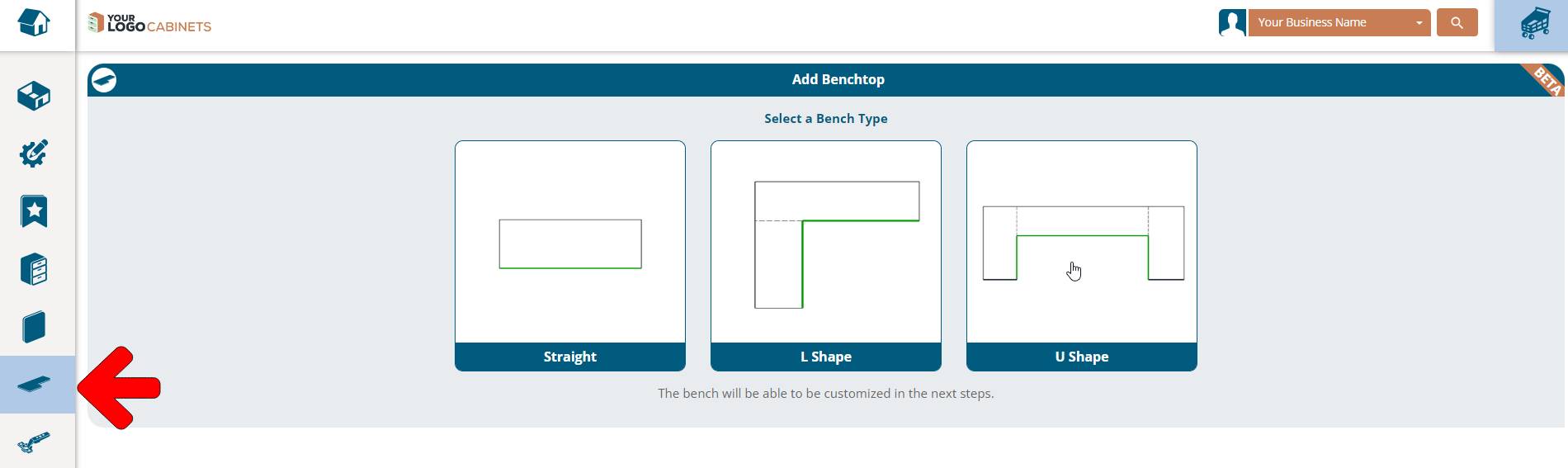 YOUR LOGO CABINETS

Your Business Name

Add Benchtop

BETA

Select a Bench Type

Straight

L Shape

U Shape

The bench will be able to be customized in the next steps.